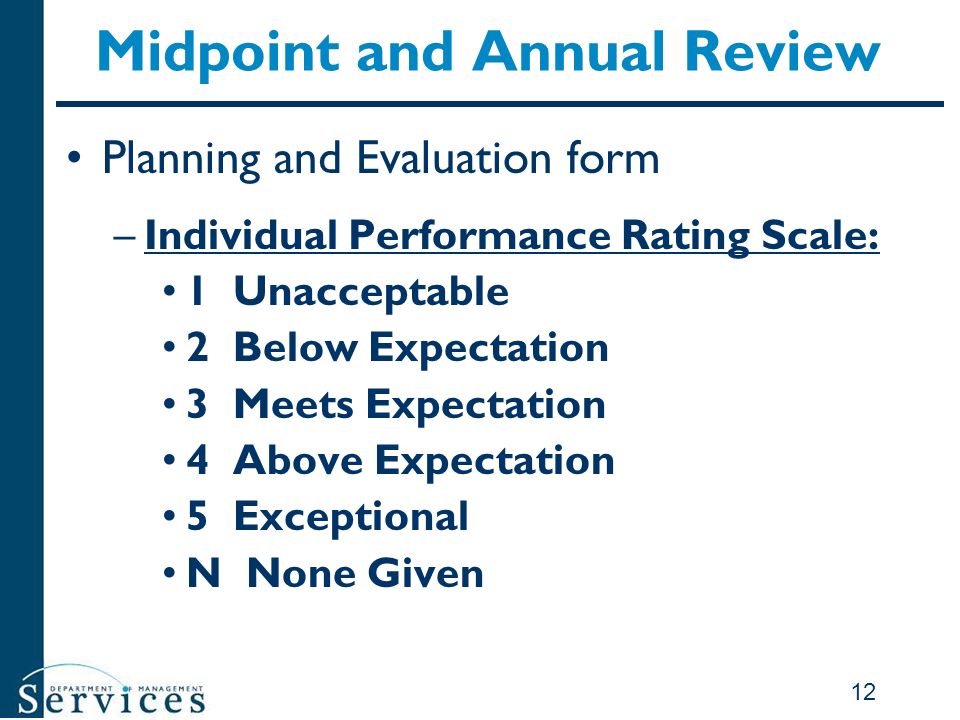 Midpoint and Annual Review

• Planning and Evaluation form

– Individual Performance Rating Scale:

• 1 Unacceptable
• 2 Below Expectation
• 3 Meets Expectation
• 4 Above Expectation
• 5 Exceptional
• N None Given

DEPARTMENT OF MANAGEMENT Services

12